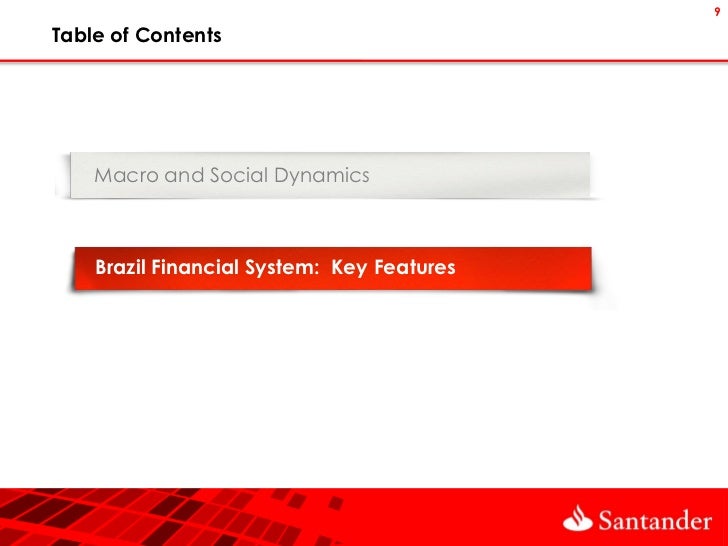 9

Table of Contents

Macro and Social Dynamics

Brazil Financial System: Key Features

Santander